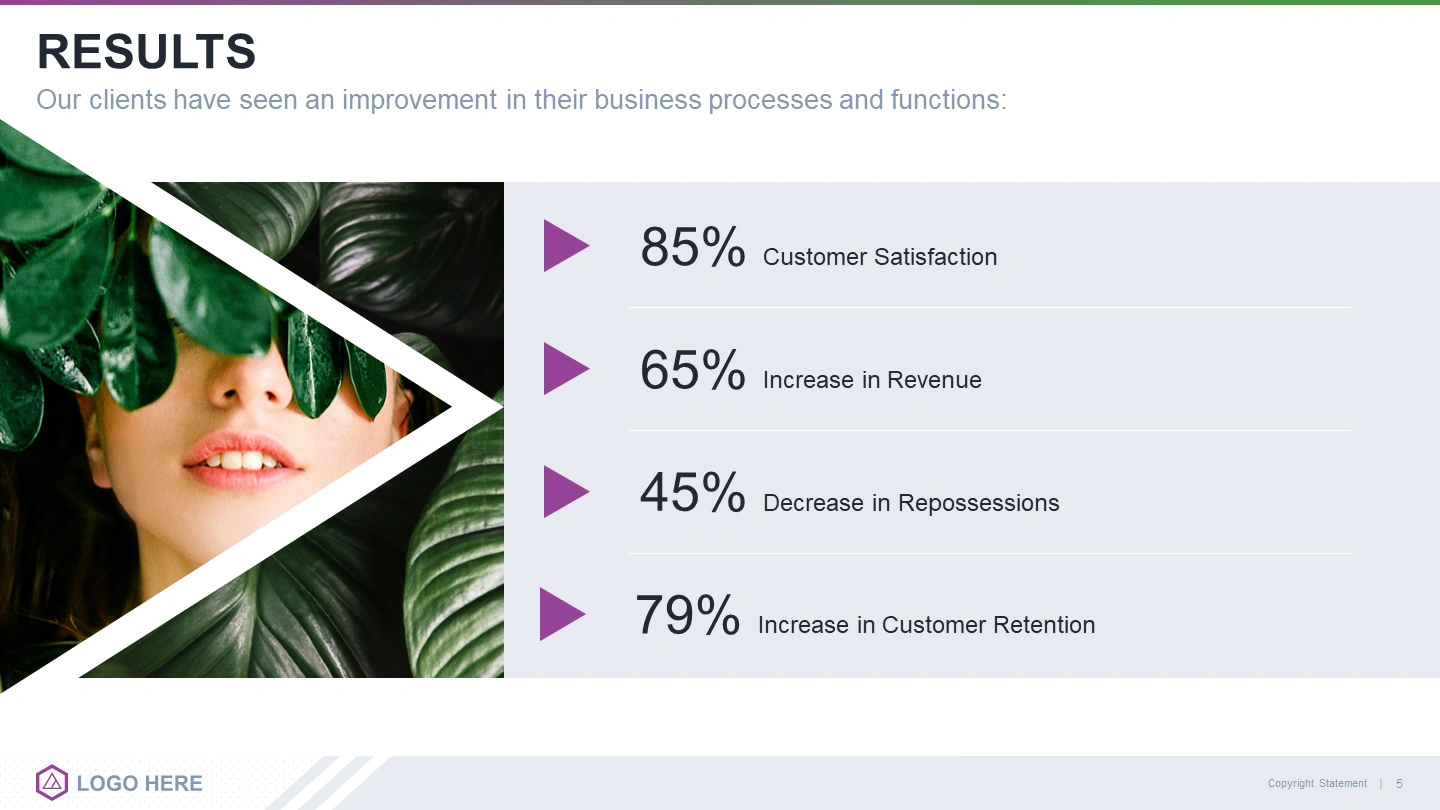 RESULTS

Our clients have seen an improvement in their business processes and functions:

85% Customer Satisfaction

65% Increase in Revenue

45% Decrease in Repossessions

79% Increase in Customer Retention

LOGO HERE

Copyright Statement | 5